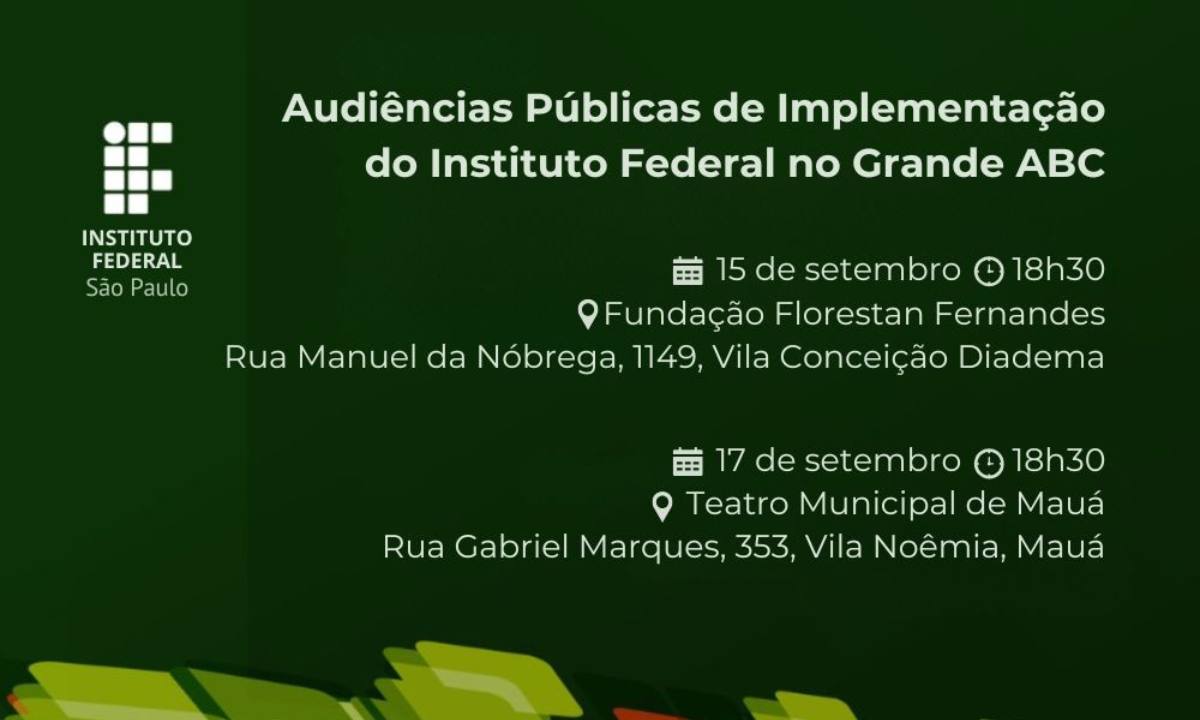 INSTITUTO FEDERAL
São Paulo

Audiências Públicas de Implementação do Instituto Federal no Grande ABC

15 de setembro 18h30
Fundação Florestan Fernandes
Rua Manuel da Nóbrega, 1149, Vila Conceição Diadema

17 de setembro 18h30
Teatro Municipal de Mauá
Rua Gabriel Marques, 353, Vila Noêmia, Mauá